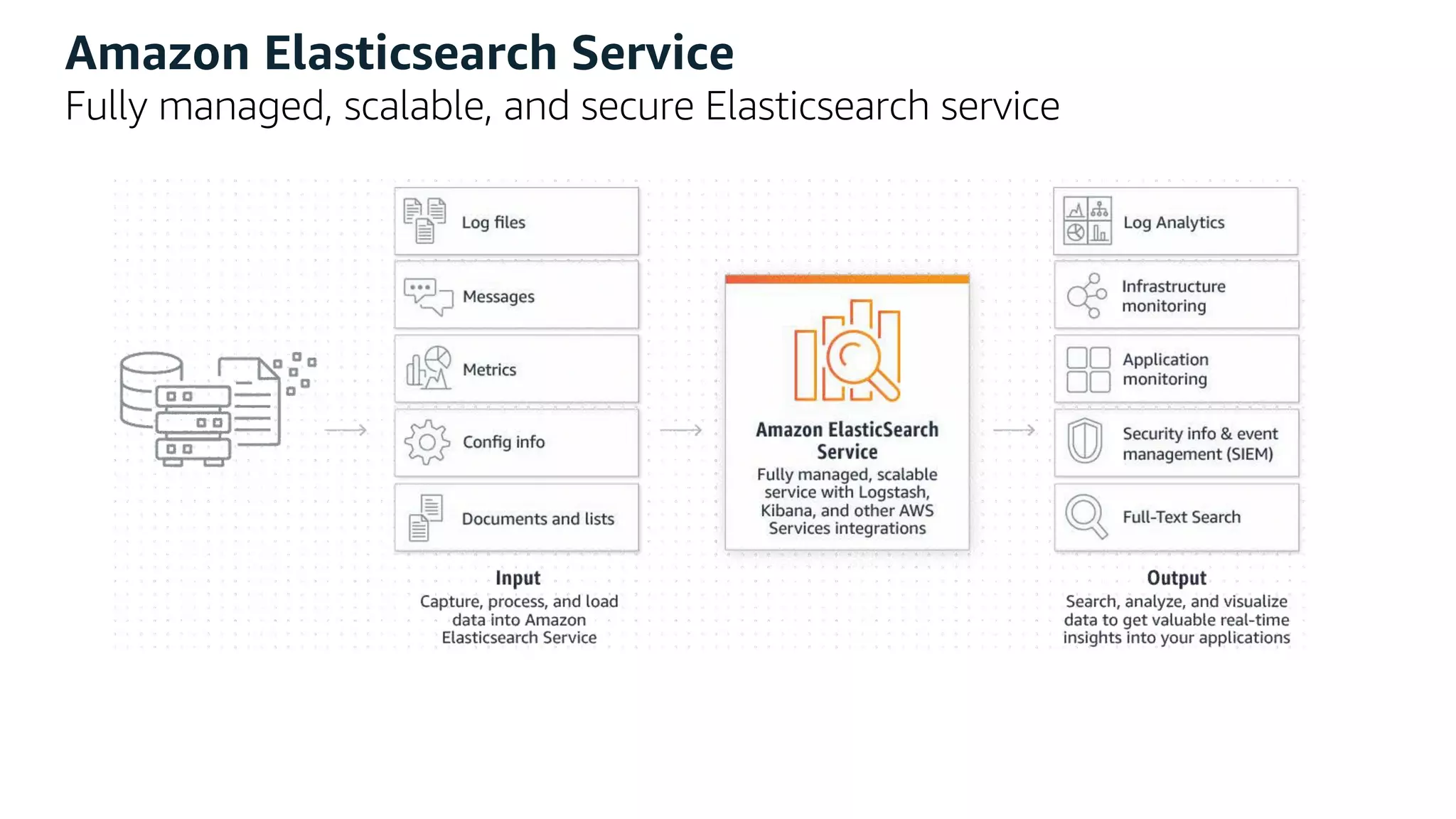 Amazon Elasticsearch Service

Fully managed, scalable, and secure Elasticsearch service

Log files

Messages

Metrics

Config info

Documents and lists

Input
Capture, process, and load data into Amazon Elasticsearch Service

Amazon ElasticSearch Service
Fully managed, scalable service with Logstash, Kibana, and other AWS Services integrations

Log Analytics

Infrastructure monitoring

Application monitoring

Security info & event management (SIEM)

Full-Text Search

Output
Search, analyze, and visualize data to get valuable real-time insights into your applications